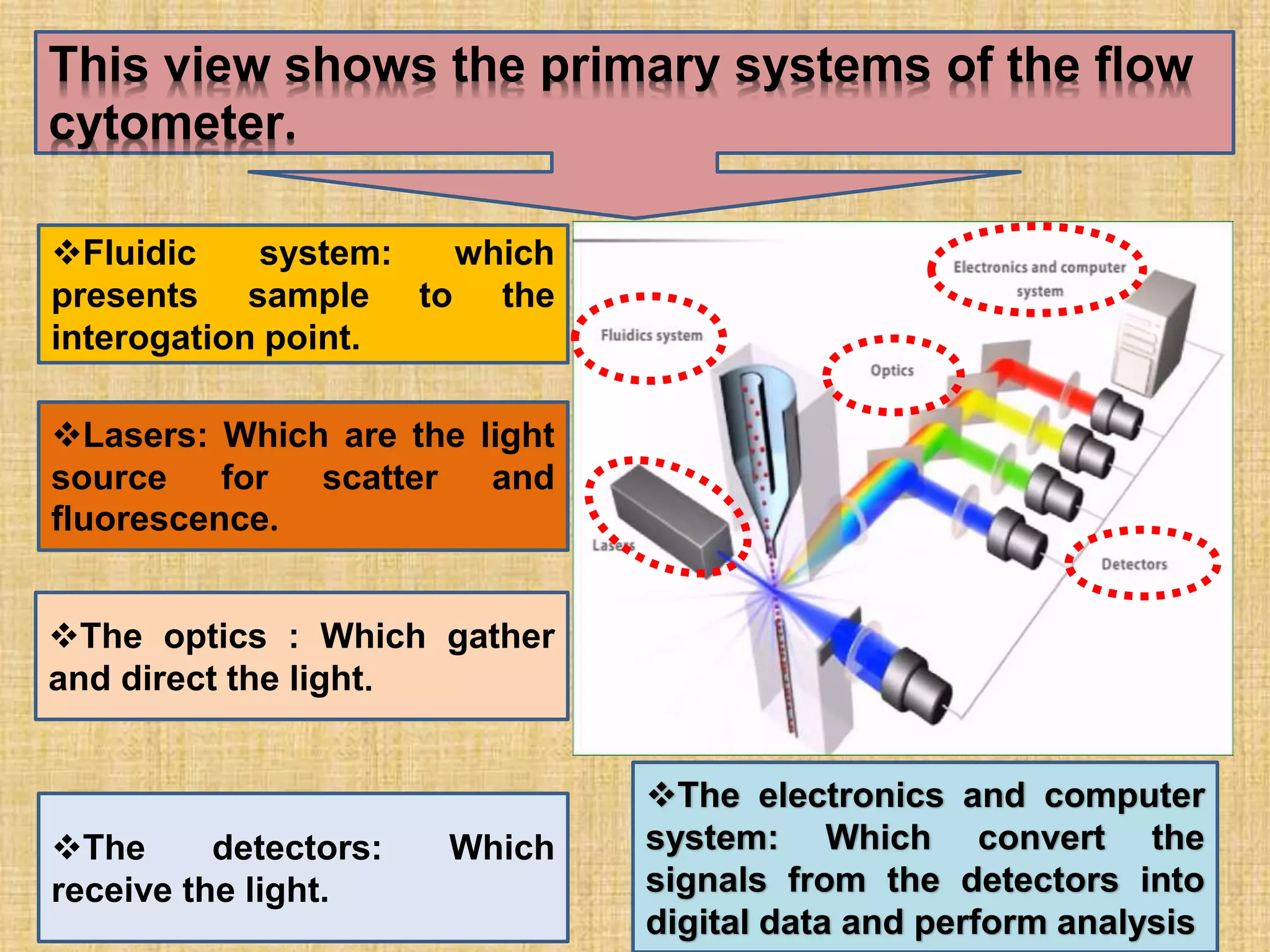 This view shows the primary systems of the flow cytometer.

❖Fluidic system: which presents sample to the interogation point.

❖Lasers: Which are the light source for scatter and fluorescence.

❖The optics : Which gather and direct the light.

❖The detectors: Which receive the light.

Electronics and computer system

Fluidics system

Optics

Lasers

Detectors

❖The electronics and computer system: Which convert the signals from the detectors into digital data and perform analysis